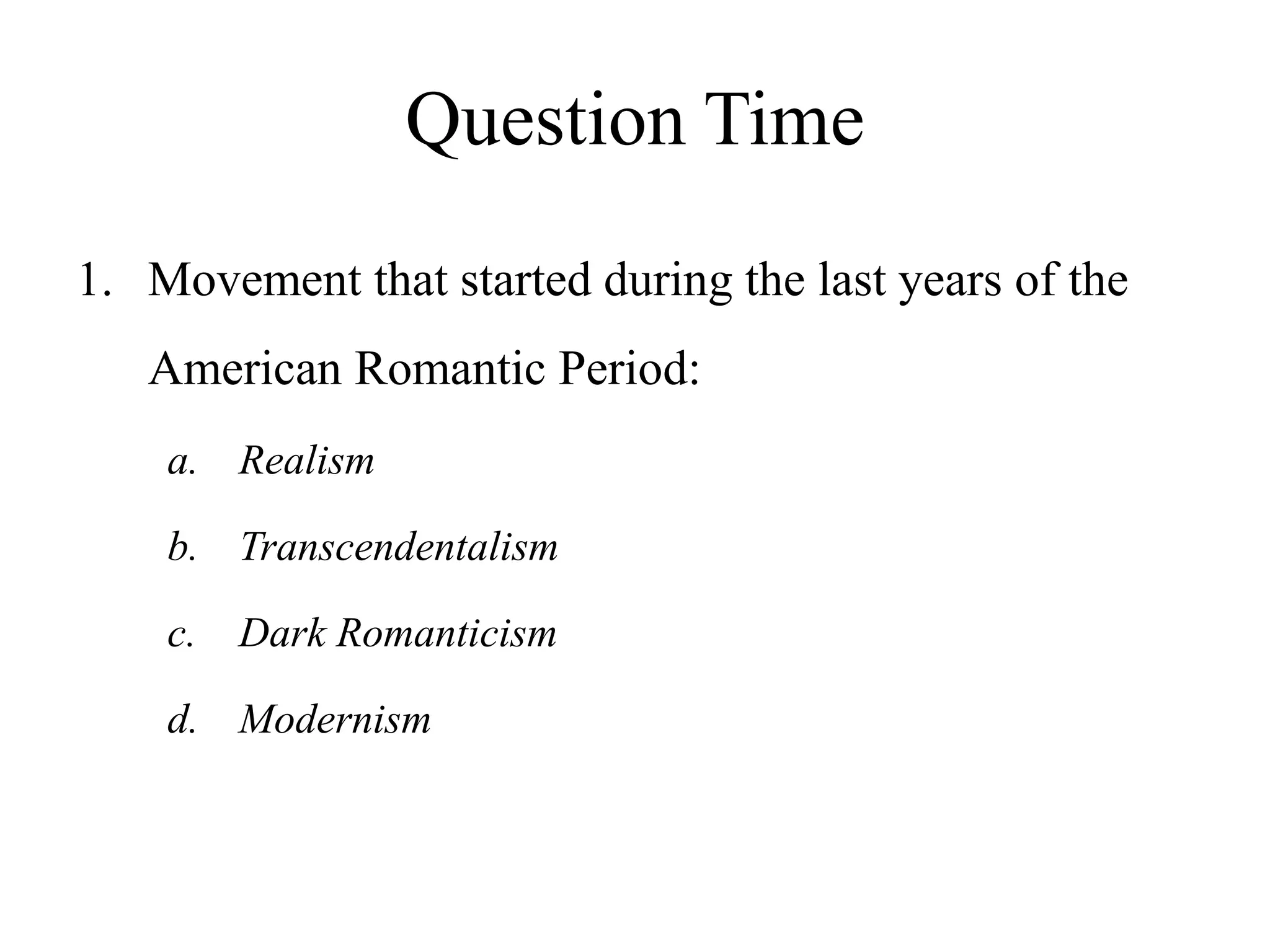 Question Time

1. Movement that started during the last years of the American Romantic Period:

a. Realism

b. Transcendentalism

c. Dark Romanticism

d. Modernism